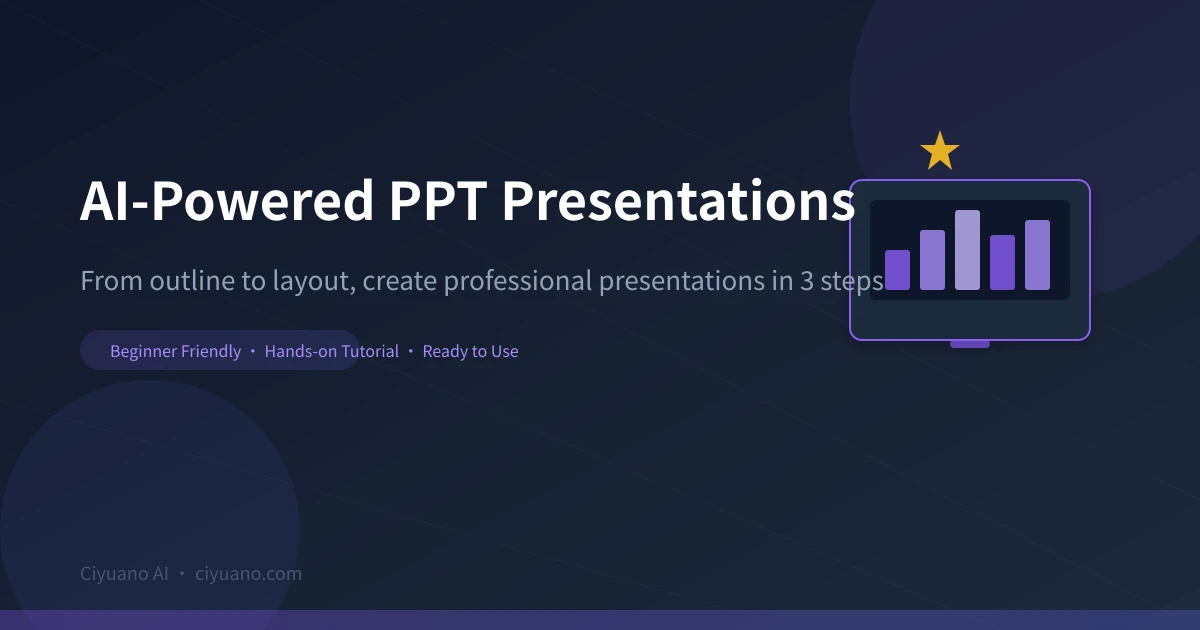 AI-Powered PPT Presentations

From outline to layout, create professional presentations in 3 steps

Beginner Friendly • Hands-on Tutorial • Ready to Use

Ciyuano AI • ciyuano.com